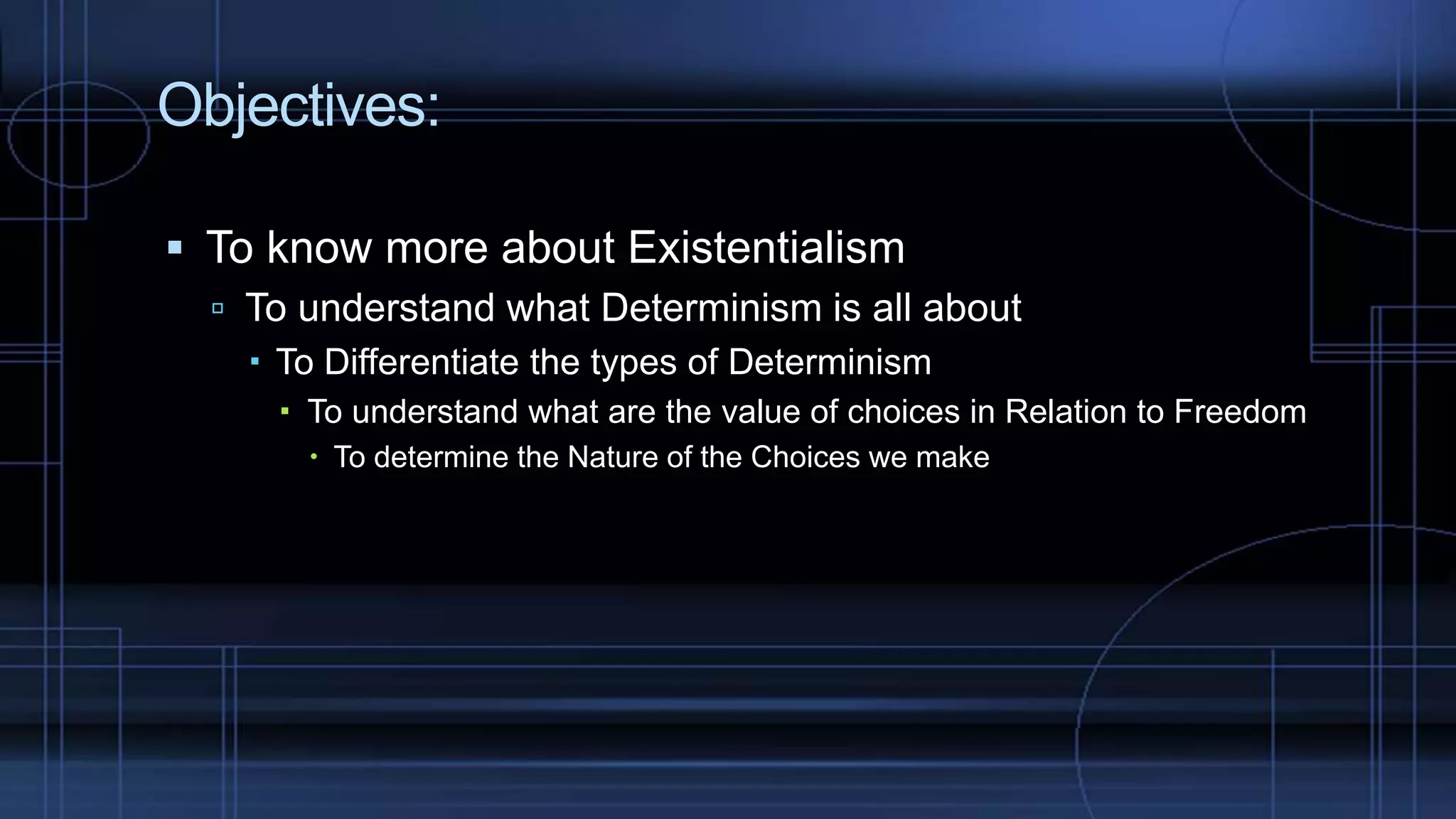 Objectives:

- To know more about Existentialism
  - To understand what Determinism is all about
    - To Differentiate the types of Determinism
      - To understand what are the value of choices in Relation to Freedom
        - To determine the Nature of the Choices we make